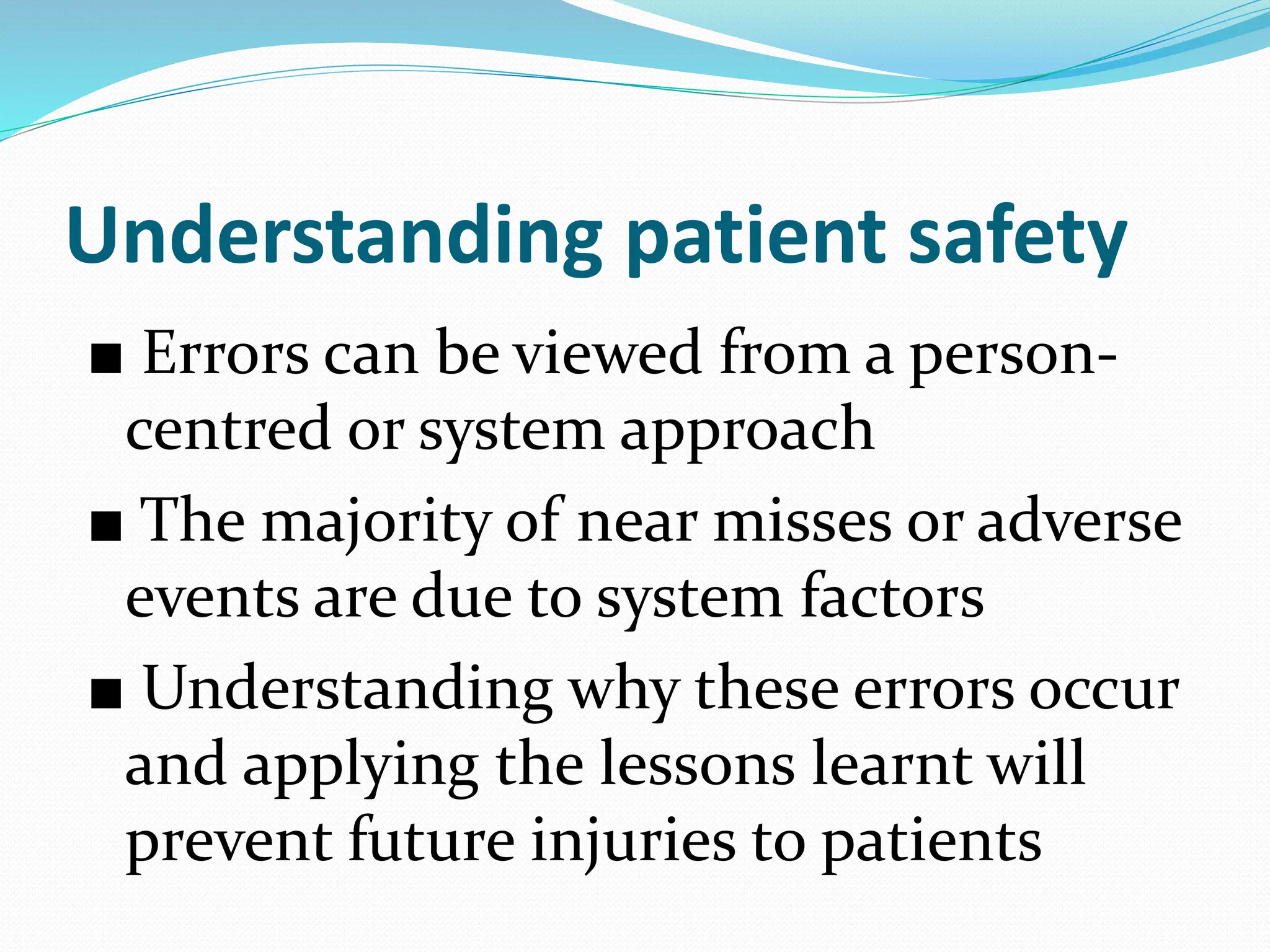 Understanding patient safety

■ Errors can be viewed from a person-centred or system approach

■ The majority of near misses or adverse events are due to system factors

■ Understanding why these errors occur and applying the lessons learnt will prevent future injuries to patients